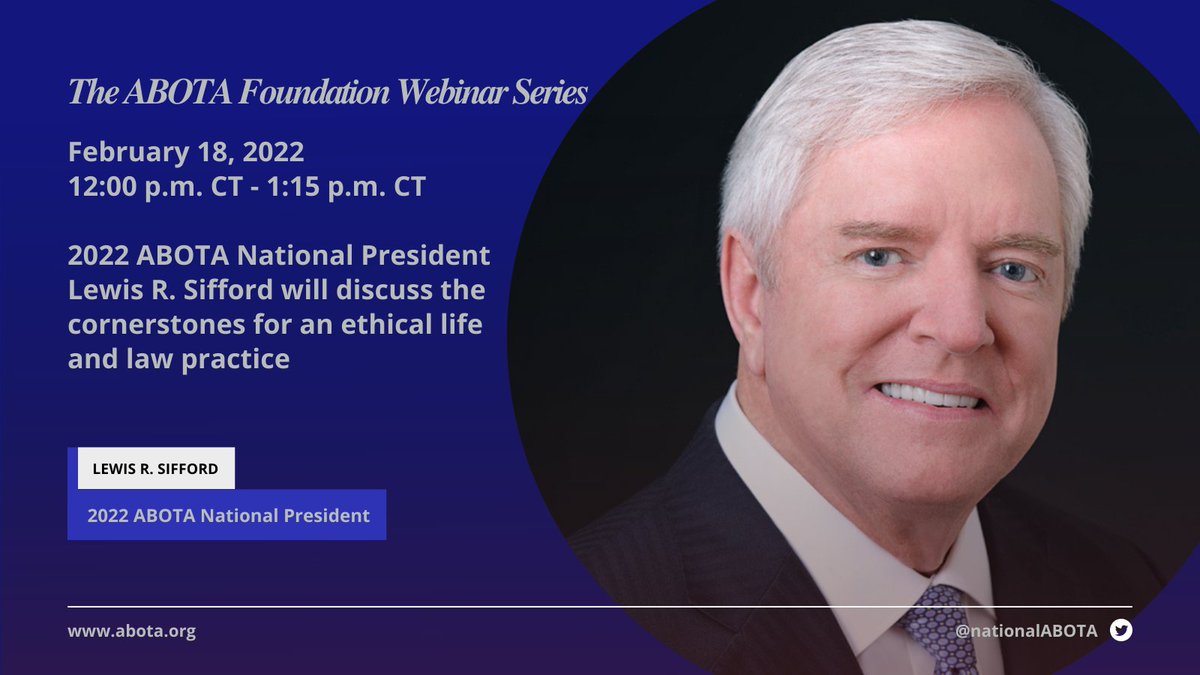 The ABOTA Foundation Webinar Series

February 18, 2022
12:00 p.m. CT - 1:15 p.m. CT

2022 ABOTA National President Lewis R. Sifford will discuss the cornerstones for an ethical life and law practice

LEWIS R. SIFFORD

2022 ABOTA National President

www.abota.org

@nationalABOTA